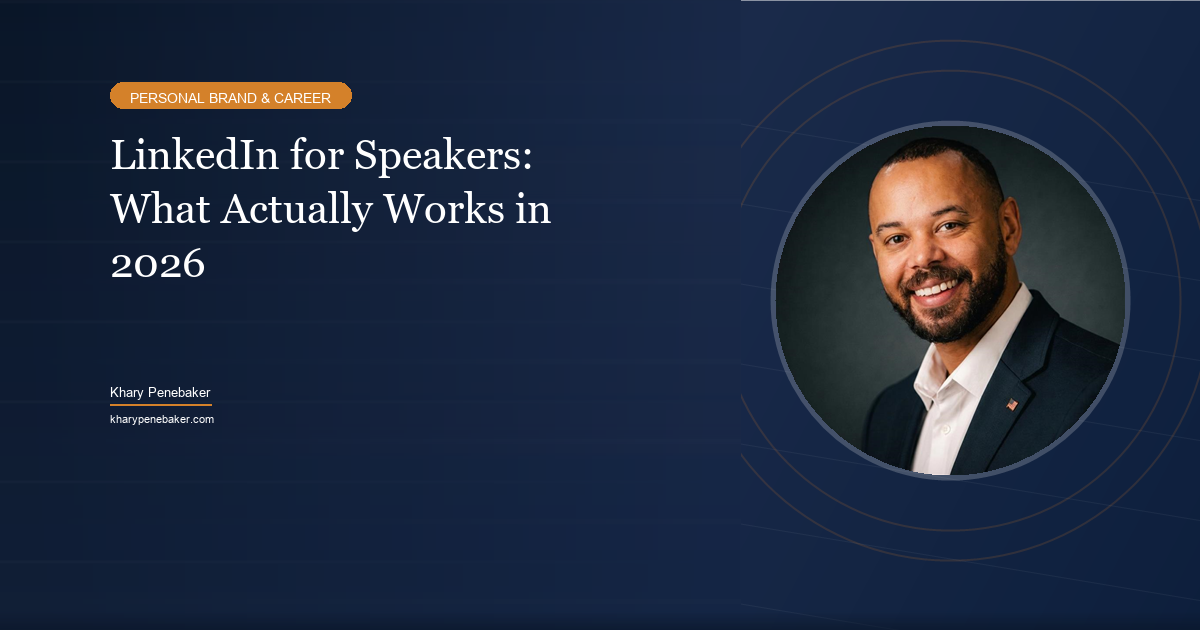 PERSONAL BRAND & CAREER

LinkedIn for Speakers: What Actually Works in 2026

Khary Penebaker

kharypenebaker.com